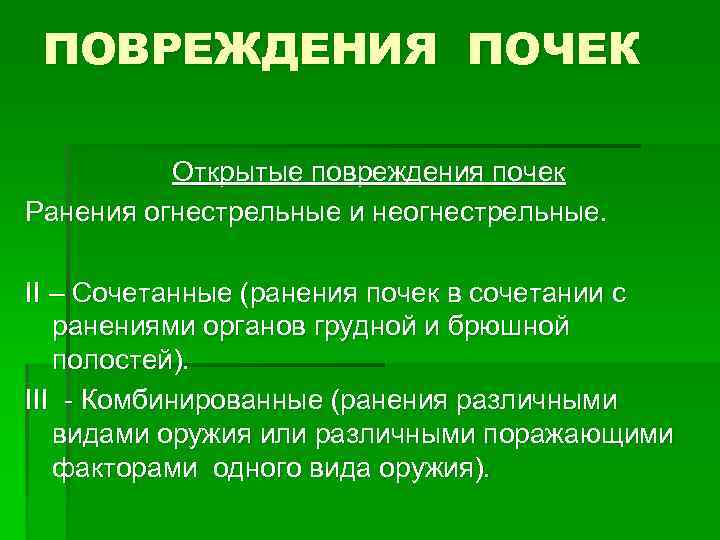 ПОВРЕЖДЕНИЯ ПОЧЕК

Открытые повреждения почек

Ранения огнестрельные и неогнестрельные.

II – Сочетанные (ранения почек в сочетании с ранениями органов грудной и брюшной полостей).

III - Комбинированные (ранения различными видами оружия или различными поражающими факторами одного вида оружия).